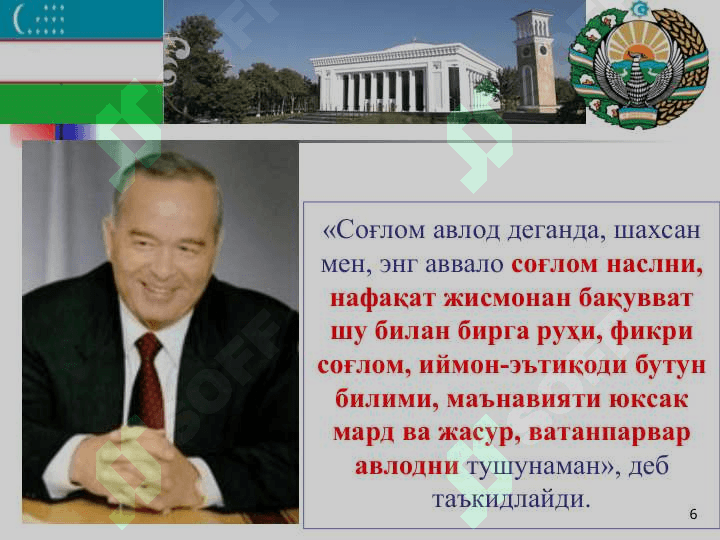 «Соғлом авлод деганда, шахсан мен, энг аввало соғлом наслни, нафақат жисмонан бақувват шу билан бирга руҳи, фикри соғлом, иймон-эътиқоди бутун билими, маънавияти юксак мард ва жасур, ватанпарвар авлодни тушунаман», деб таъкидлайди.

6